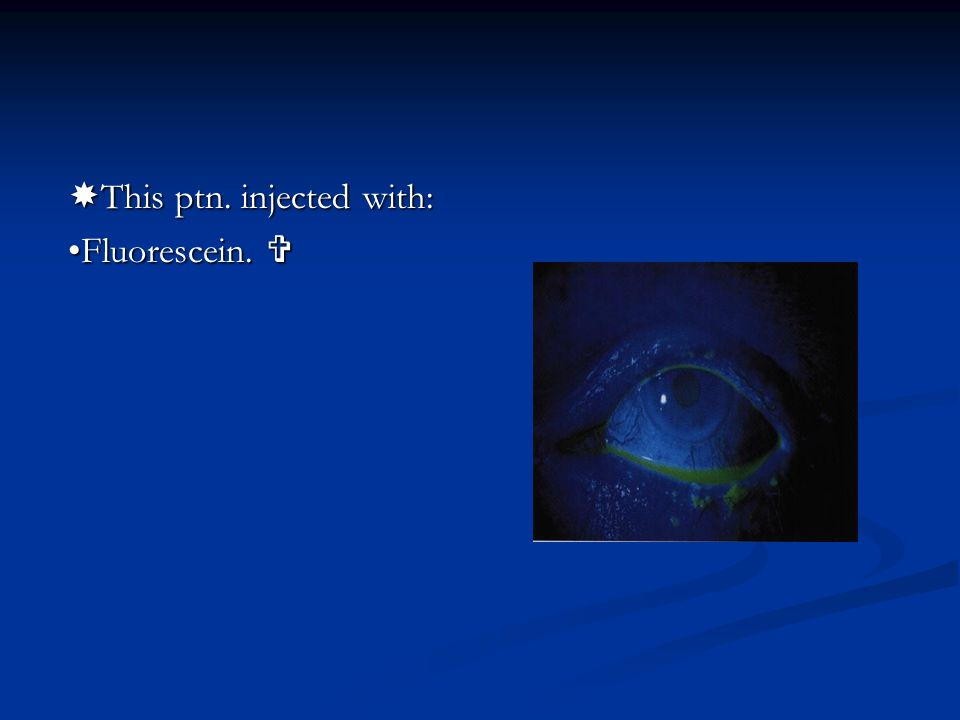 ✸This ptn. injected with:
•Fluorescein. ✞